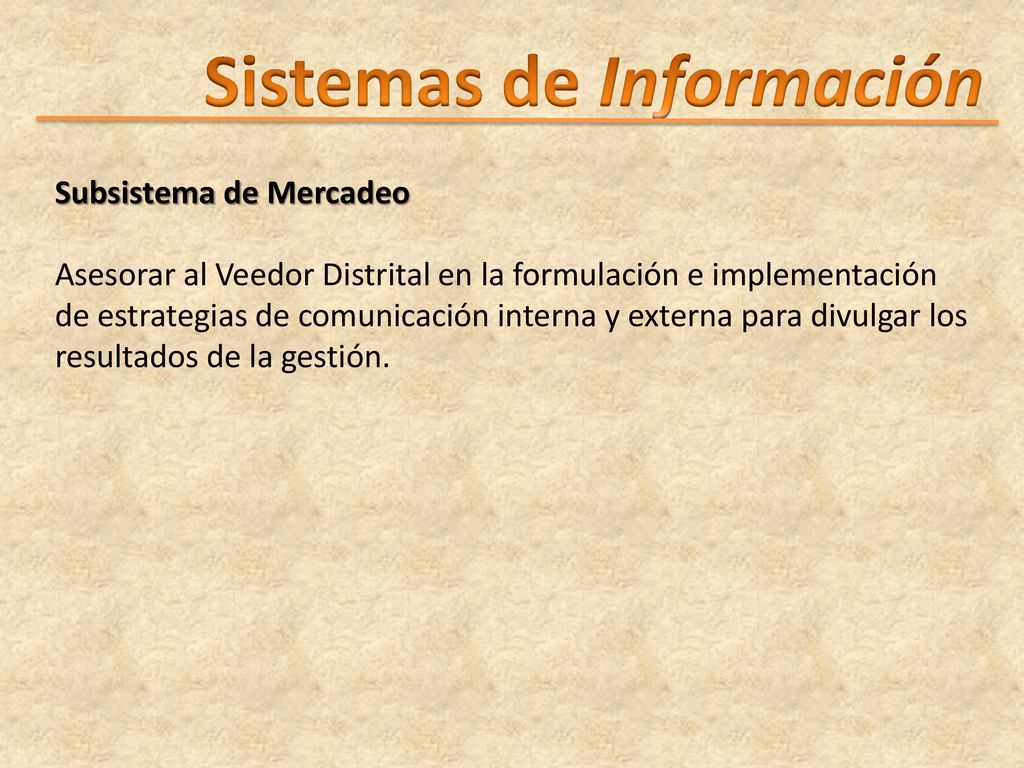 Sistemas de Información

Subsistema de Mercadeo

Asesorar al Veedor Distrital en la formulación e implementación de estrategias de comunicación interna y externa para divulgar los resultados de la gestión.